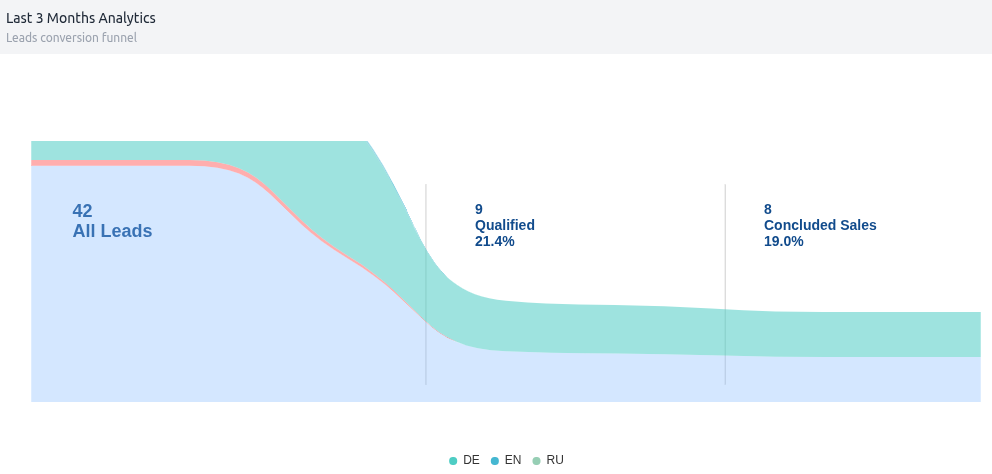 Last 3 Months Analytics
Leads conversion funnel

42
All Leads

9
Qualified
21.4%

8
Concluded Sales
19.0%

DE EN RU